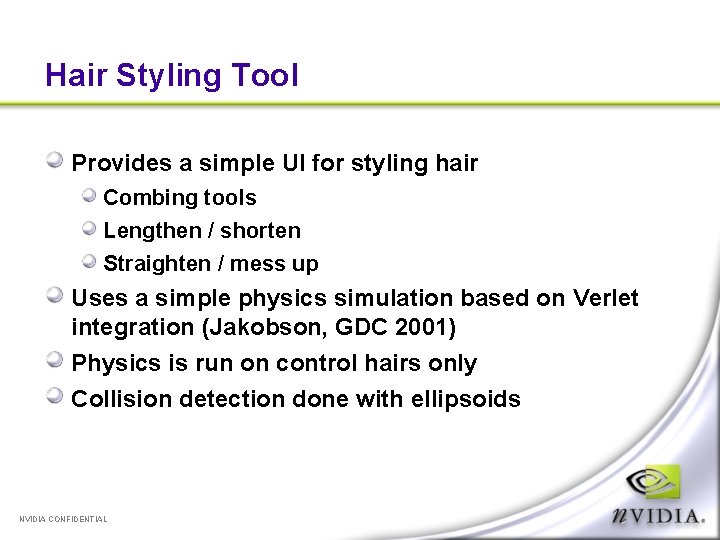 Hair Styling Tool

Provides a simple UI for styling hair

Combing tools

Lengthen / shorten

Straighten / mess up

Uses a simple physics simulation based on Verlet integration (Jakobson, GDC 2001)

Physics is run on control hairs only

Collision detection done with ellipsoids

NVIDIA CONFIDENTIAL

nVIDIA.